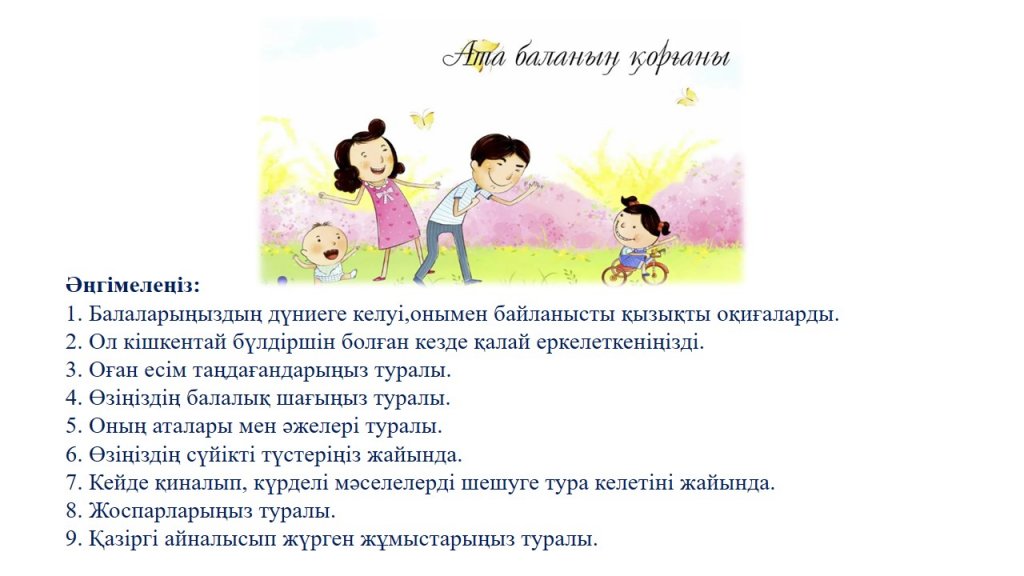 Ата баланың қорғаны

Әңгімелеңіз:
1. Балаларыңыздың дүниеге келуі,онымен байланысты қызықты оқиғаларды.
2. Ол кішкентай бүлдіршін болған кезде қалай еркелеткеніңізді.
3. Оған есім таңдағандарыңыз туралы.
4. Өзіңіздің балалық шағыңыз туралы.
5. Оның аталары мен әжелері туралы.
6. Өзіңіздің сүйікті түстеріңіз жайында.
7. Кейде қиналып, күрделі мәселелерді шешуге тура келетіні жайында.
8. Жоспарларыңыз туралы.
9. Қазіргі айналысып жүрген жұмыстарыңыз туралы.